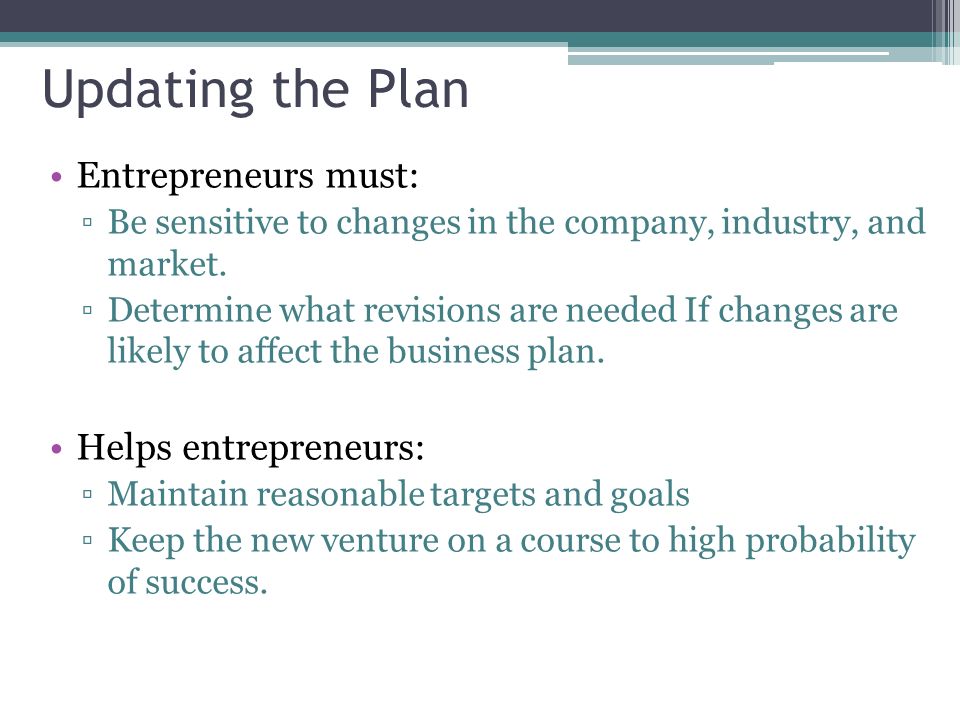 Updating the Plan

• Entrepreneurs must:
▫ Be sensitive to changes in the company, industry, and market.
▫ Determine what revisions are needed If changes are likely to affect the business plan.

• Helps entrepreneurs:
▫ Maintain reasonable targets and goals
▫ Keep the new venture on a course to high probability of success.